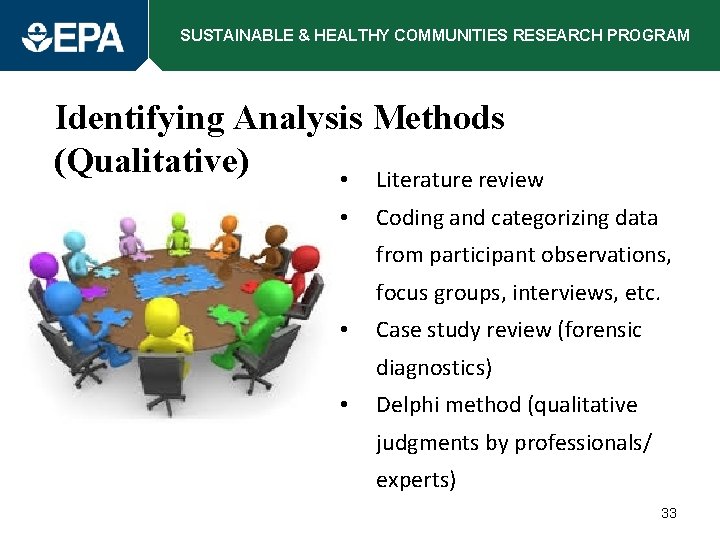 EPA

SUSTAINABLE & HEALTHY COMMUNITIES RESEARCH PROGRAM

Identifying Analysis Methods (Qualitative)

• Literature review
• Coding and categorizing data from participant observations, focus groups, interviews, etc.
• Case study review (forensic diagnostics)
• Delphi method (qualitative judgments by professionals/ experts)

33